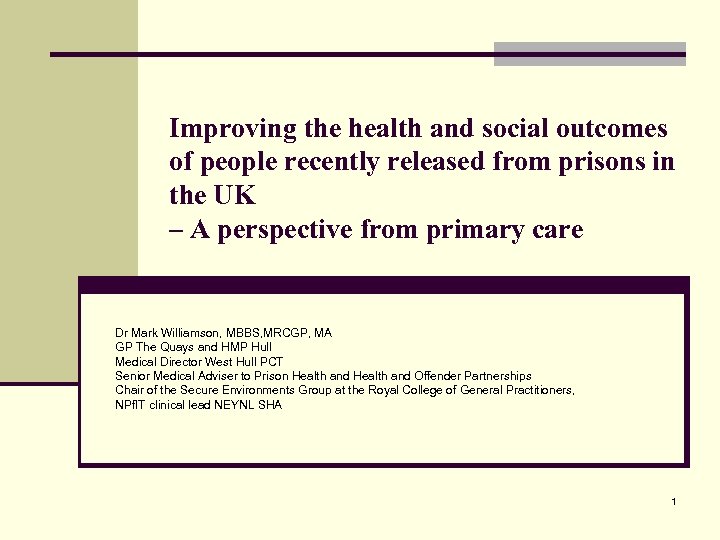 Improving the health and social outcomes of people recently released from prisons in the UK
– A perspective from primary care

Dr Mark Williamson, MBBS,MRCGP, MA
GP The Quays and HMP Hull
Medical Director West Hull PCT
Senior Medical Adviser to Prison Health and Health and Offender Partnerships
Chair of the Secure Environments Group at the Royal College of General Practitioners,
NPfIT clinical lead NEYNL SHA

1